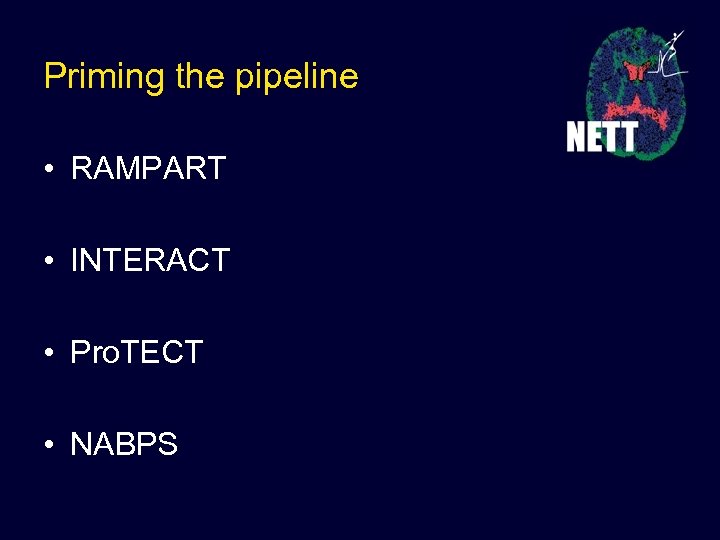 Priming the pipeline

NETT

• RAMPART

• INTERACT

• ProTECT

• NABPS